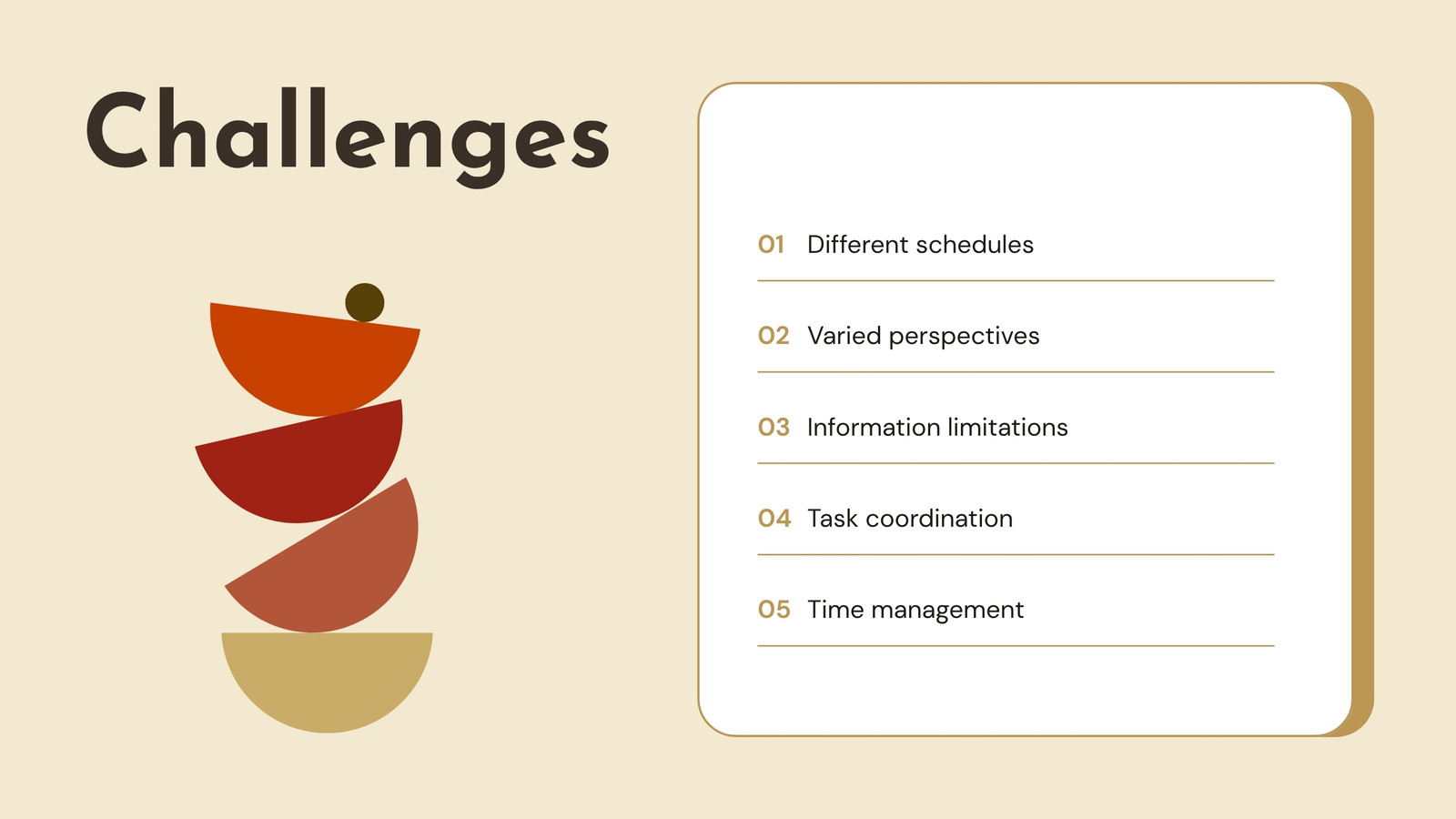 Challenges

01 Different schedules

02 Varied perspectives

03 Information limitations

04 Task coordination

05 Time management